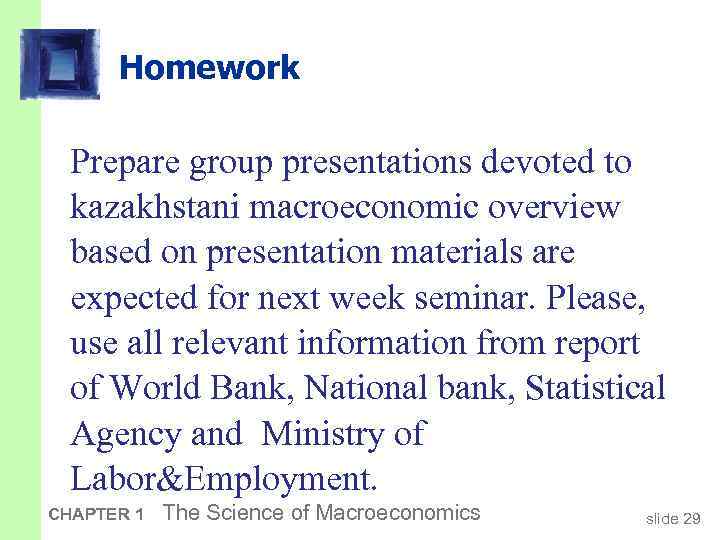 Homework

Prepare group presentations devoted to kazakhstani macroeconomic overview based on presentation materials are expected for next week seminar. Please, use all relevant information from report of World Bank, National bank, Statistical Agency and Ministry of Labor&Employment.

CHAPTER 1 The Science of Macroeconomics

slide 29